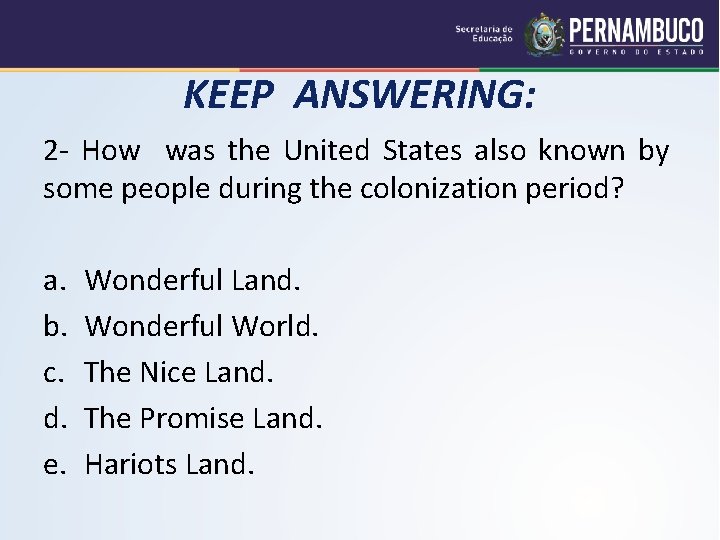 Secretaria de Educação PERNAMBUCO GOVERNO DO ESTADO

KEEP ANSWERING:

2- How was the United States also known by some people during the colonization period?

a. Wonderful Land.
b. Wonderful World.
c. The Nice Land.
d. The Promise Land.
e. Hariots Land.